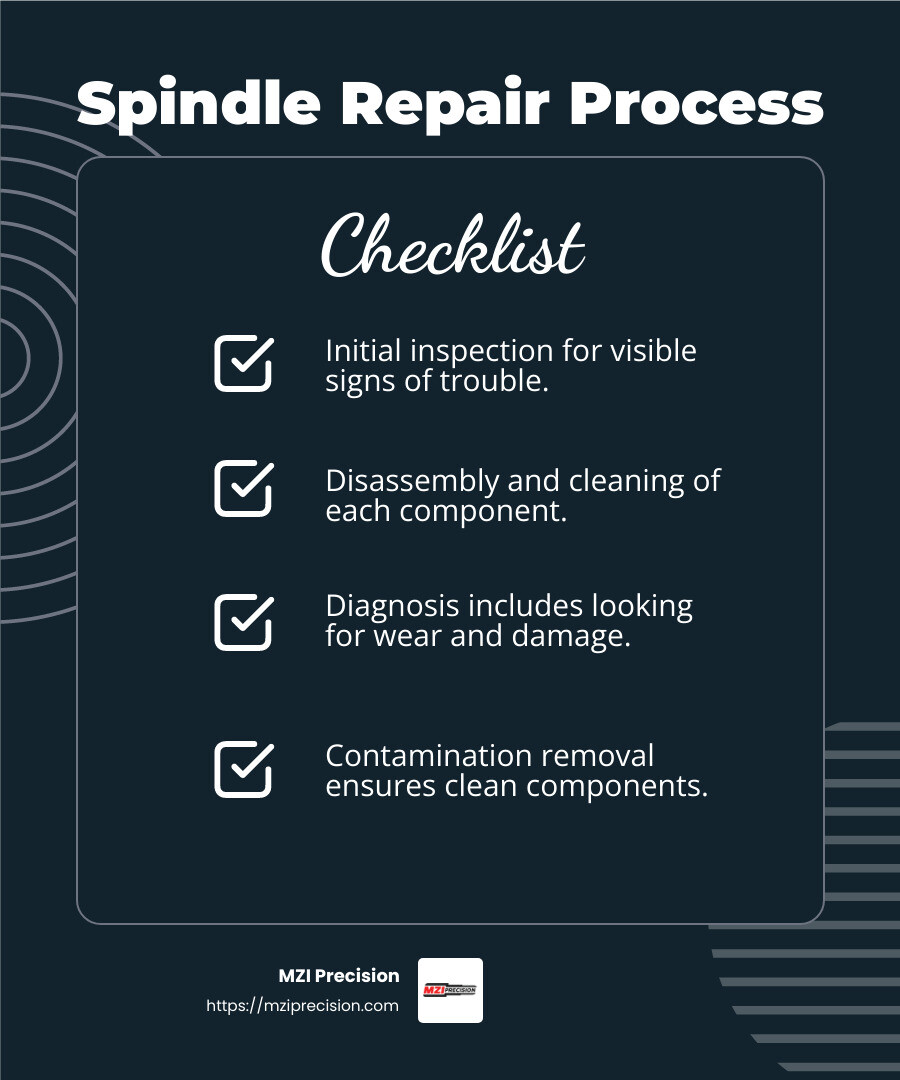 Spindle Repair Process

Checklist

Initial inspection for visible signs of trouble.

Disassembly and cleaning of each component.

Diagnosis includes looking for wear and damage.

Contamination removal ensures clean components.

MZI Precision
https://mziprecision.com

MZI PRECISION